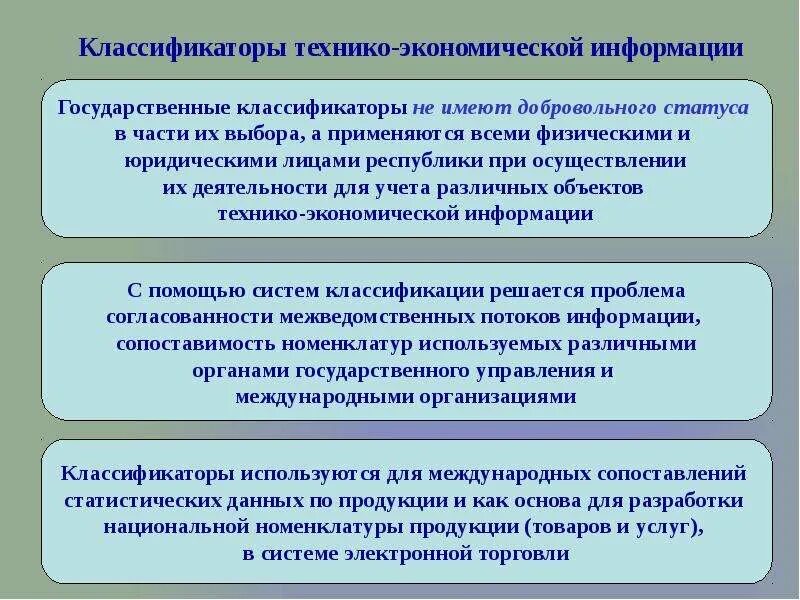 Классификаторы технико-экономической информации

Государственные классификаторы не имеют добровольного статуса в части их выбора, а применяются всеми физическими и юридическими лицами республики при осуществлении их деятельности для учета различных объектов технико-экономической информации

С помощью систем классификации решается проблема согласованности межведомственных потоков информации, сопоставимость номенклатур используемых различными органами государственного управления и международными организациями

Классификаторы используются для международных сопоставлений статистических данных по продукции и как основа для разработки национальной номенклатуры продукции (товаров и услуг), в системе электронной торговли